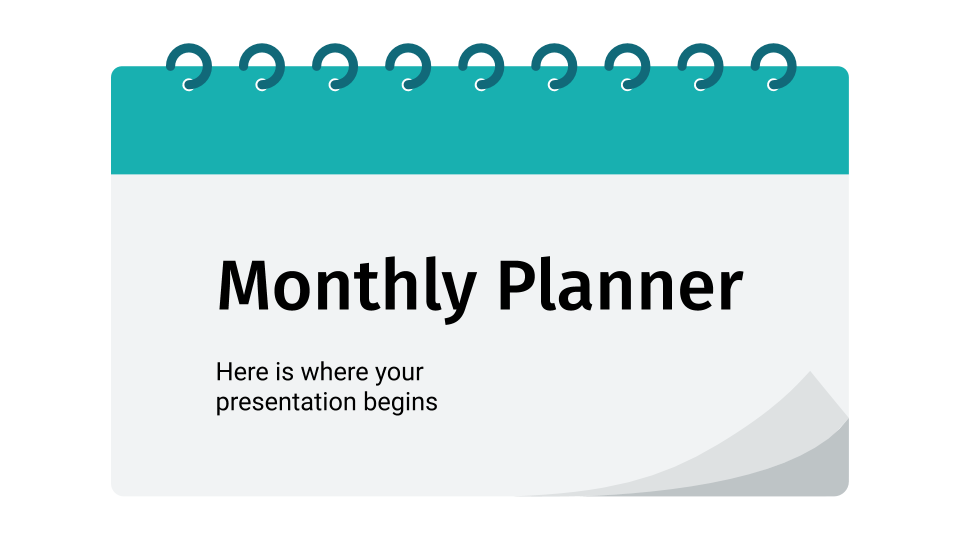 Monthly Planner

Here is where your presentation begins